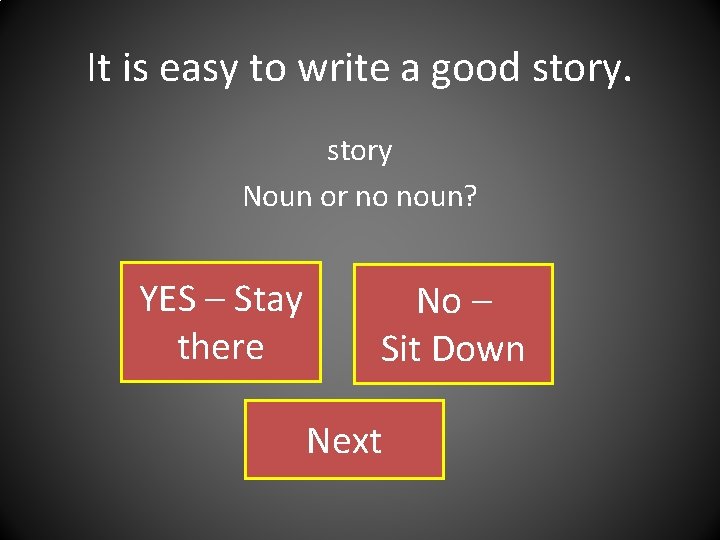 It is easy to write a good story.

story

Noun or no noun?

YES – Stay there

No – Sit Down

Next